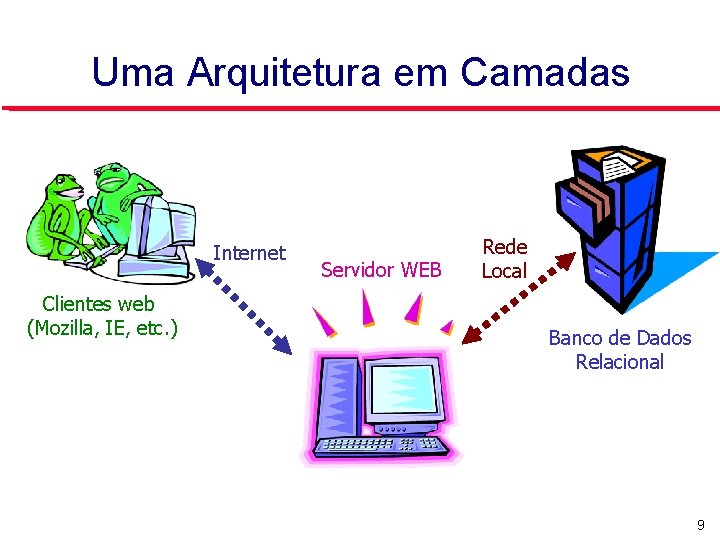 Uma Arquitetura em Camadas

Internet

Servidor WEB

Rede Local

Clientes web (Mozilla, IE, etc.)

Banco de Dados Relacional

9